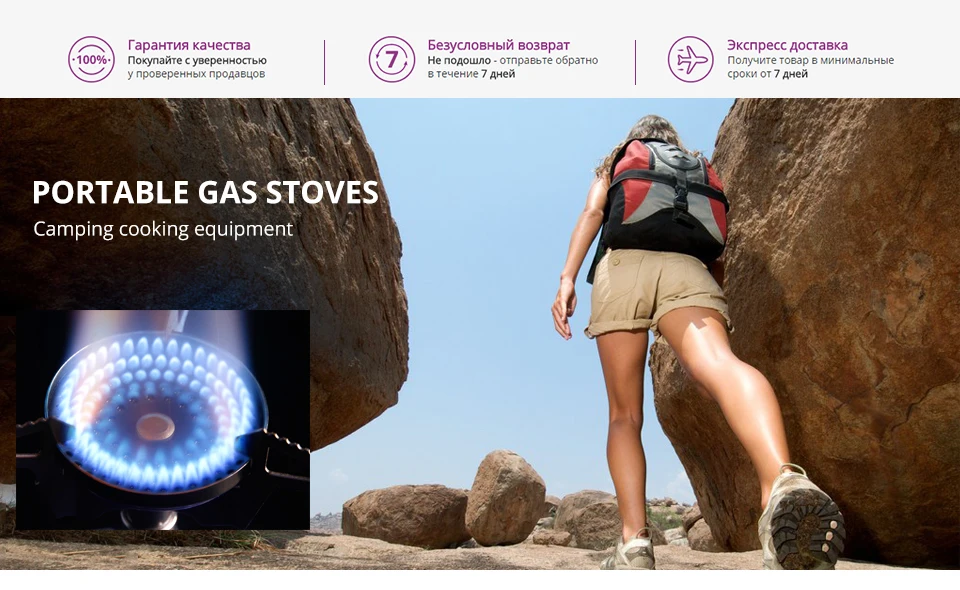 100%

Гарантия качества
Покупайте с уверенностью у проверенных продавцов

7

Безусловный возврат
Не подошло - отправьте обратно в течение 7 дней

Экспресс доставка
Получите товар в минимальные сроки от 7 дней

PORTABLE GAS STOVES
Camping cooking equipment